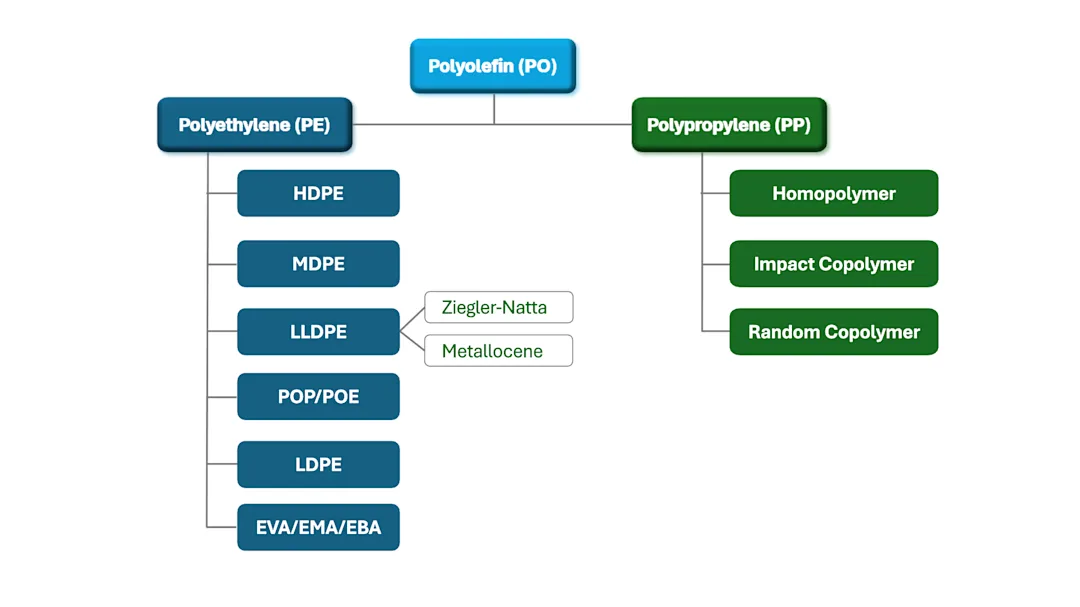 Polyolefin (PO)

Polyethylene (PE)

HDPE

MDPE

LLDPE

Ziegler-Natta

Metallocene

POP/POE

LDPE

EVA/EMA/EBA

Polypropylene (PP)

Homopolymer

Impact Copolymer

Random Copolymer